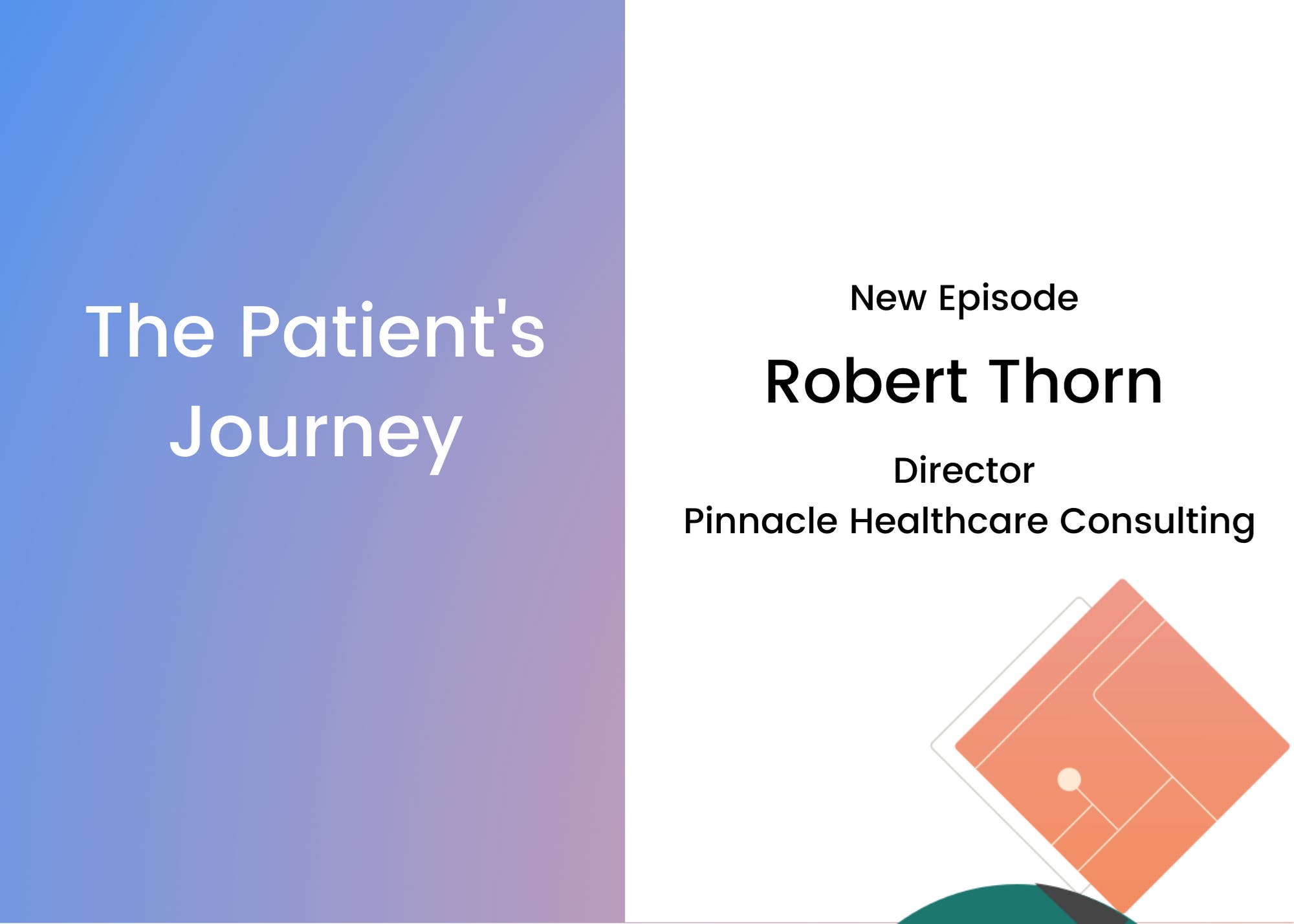 The Patient's Journey

New Episode

Robert Thorn

Director
Pinnacle Healthcare Consulting